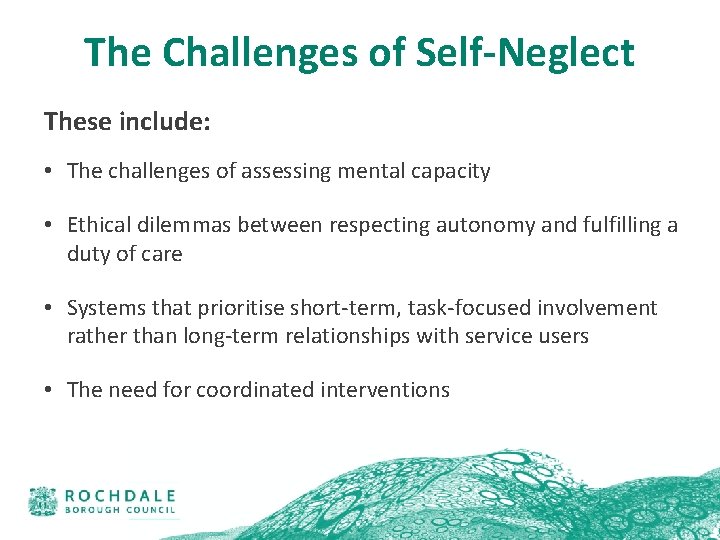 The Challenges of Self-Neglect

These include:

• The challenges of assessing mental capacity

• Ethical dilemmas between respecting autonomy and fulfilling a duty of care

• Systems that prioritise short-term, task-focused involvement rather than long-term relationships with service users

• The need for coordinated interventions

ROCHDALE
BOROUGH COUNCIL